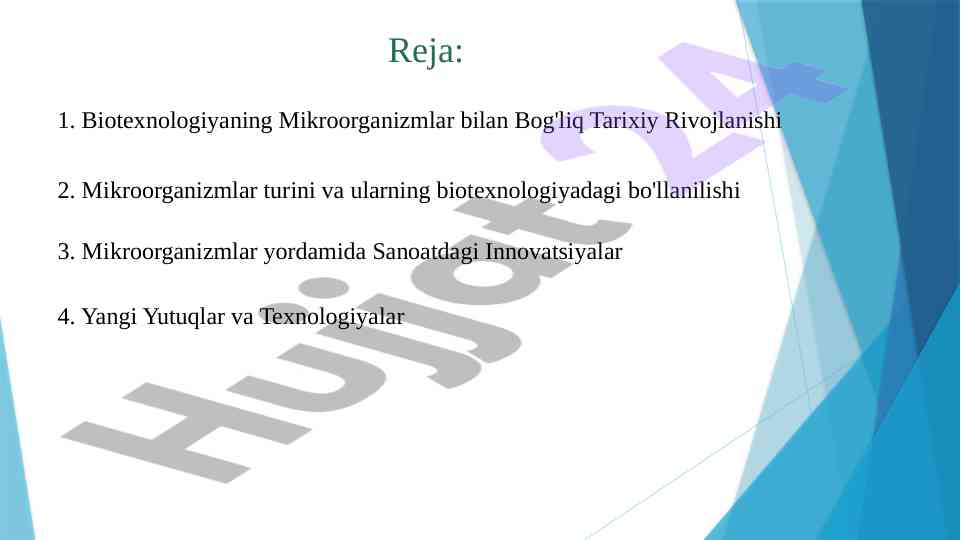 Reja:

1. Biotexnologiyaning Mikroorganizmlar bilan Bog'liq Tarixiy Rivojlanishi

2. Mikroorganizmlar turini va ularning biotexnologiyadagi bo'llanilishi

3. Mikroorganizmlar yordamida Sanoatdagi Innovatsiyalar

4. Yangi Yutuqlar va Texnologiyalar

Hujjat 24